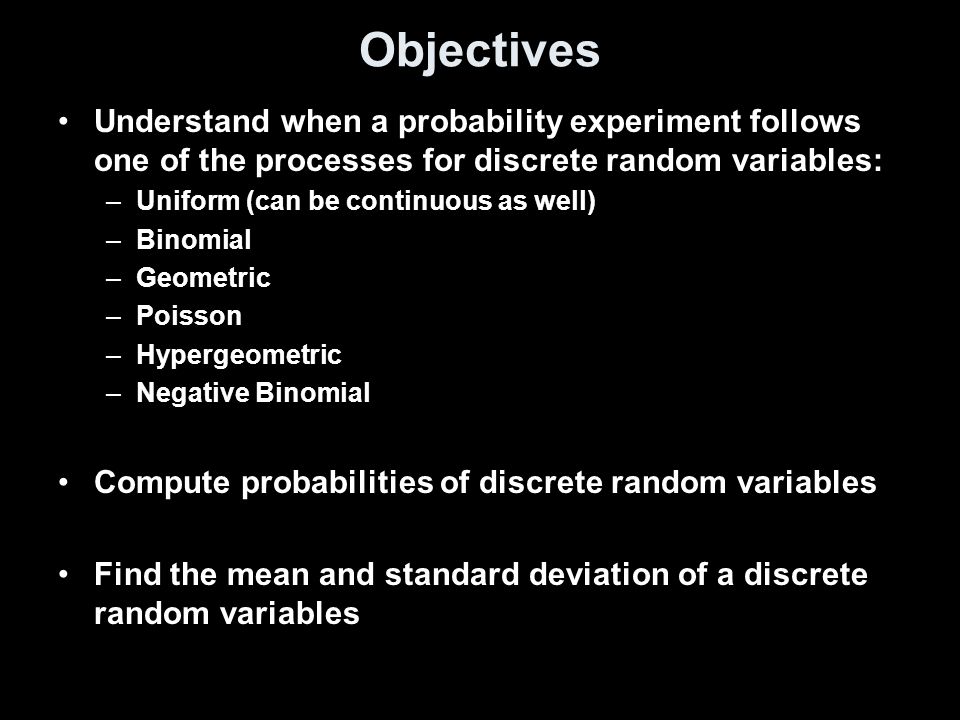 Objectives

• Understand when a probability experiment follows one of the processes for discrete random variables:
– Uniform (can be continuous as well)
– Binomial
– Geometric
– Poisson
– Hypergeometric
– Negative Binomial

• Compute probabilities of discrete random variables

• Find the mean and standard deviation of a discrete random variables